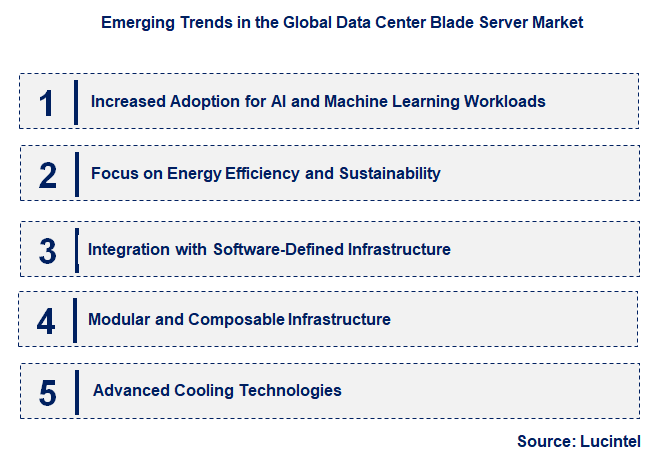 Emerging Trends in the Global Data Center Blade Server Market

1 Increased Adoption for AI and Machine Learning Workloads

2 Focus on Energy Efficiency and Sustainability

3 Integration with Software-Defined Infrastructure

4 Modular and Composable Infrastructure

5 Advanced Cooling Technologies

Source: Lucintel